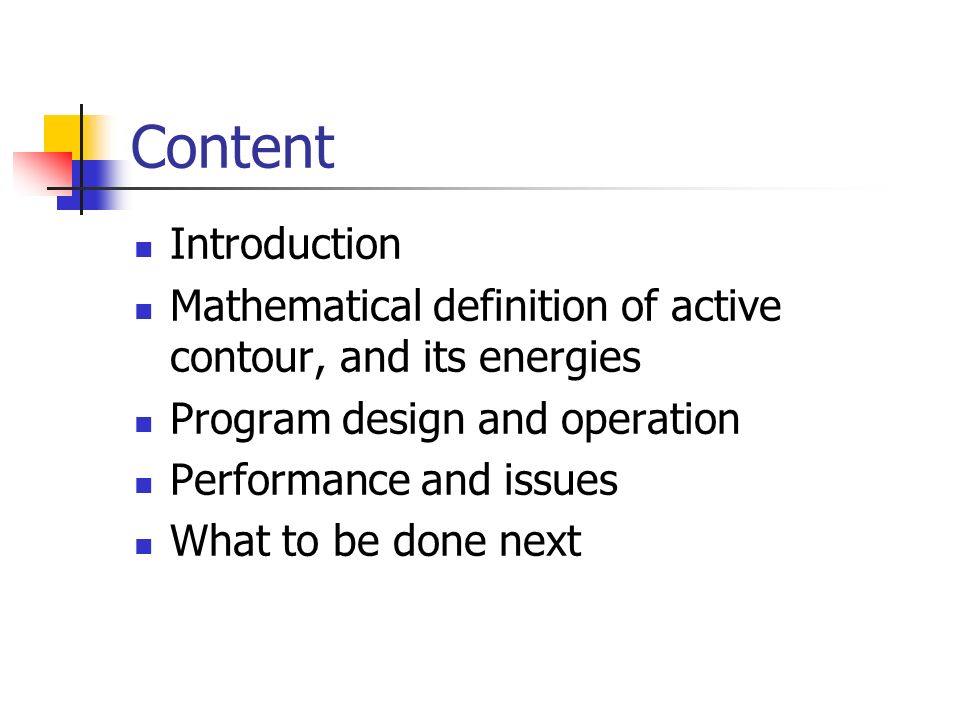 Content

- Introduction
- Mathematical definition of active contour, and its energies
- Program design and operation
- Performance and issues
- What to be done next